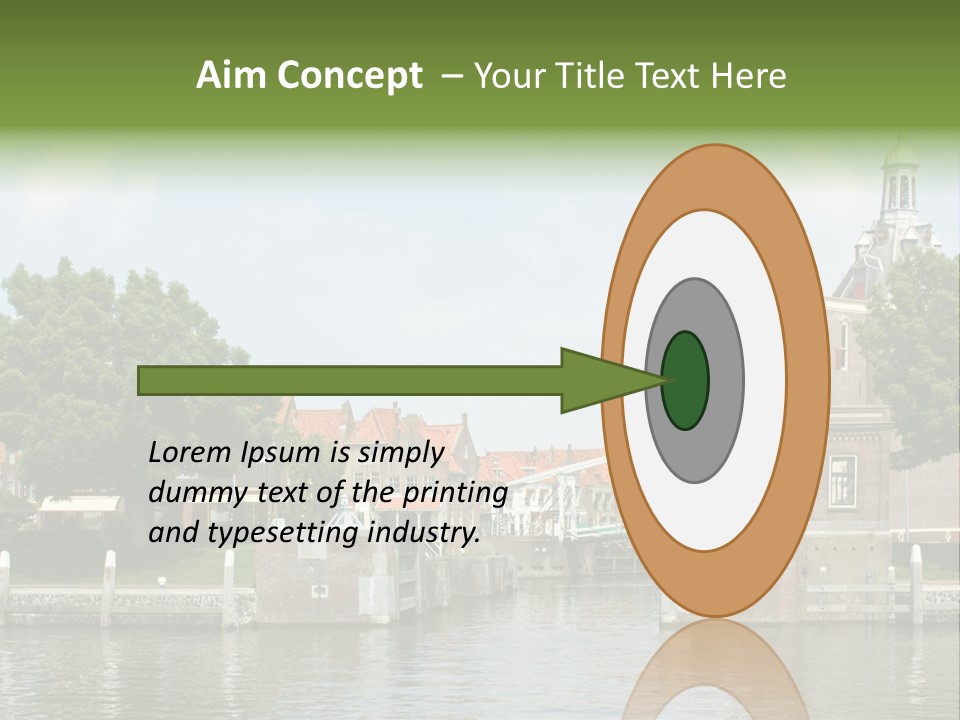 Aim Concept – Your Title Text Here

Lorem Ipsum is simply dummy text of the printing and typesetting industry.